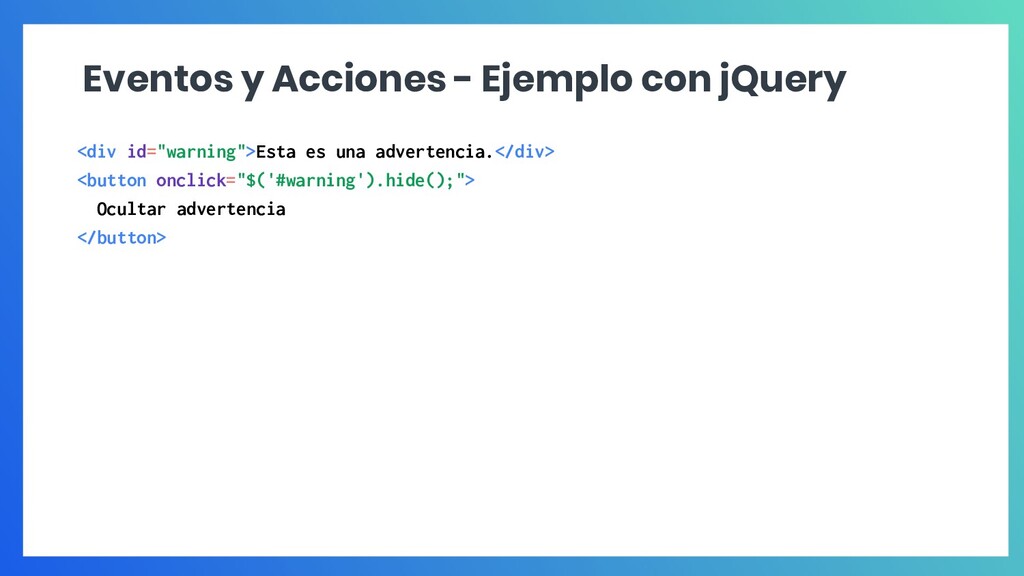 Eventos y Acciones - Ejemplo con jQuery

<div id="warning">Esta es una advertencia.</div>
<button onclick="$('#warning').hide();">
  Ocultar advertencia
</button>